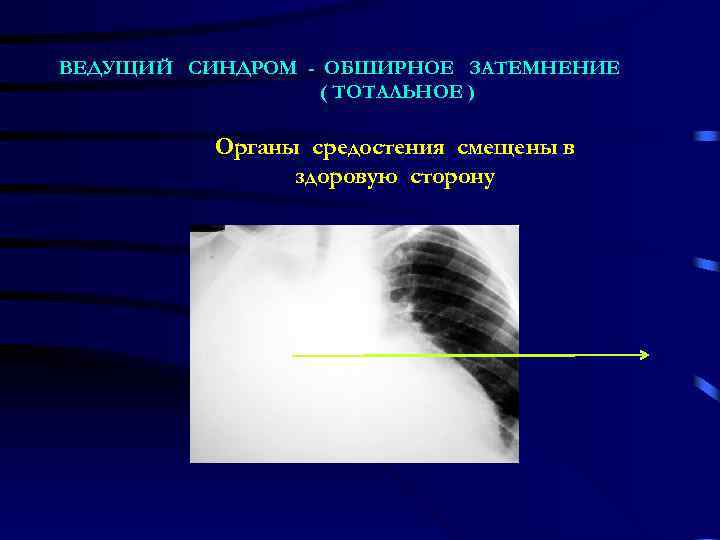 ВЕДУЩИЙ СИНДРОМ - ОБШИРНОЕ ЗАТЕМНЕНИЕ ( ТОТАЛЬНОЕ )

Органы средостения смещены в здоровую сторону